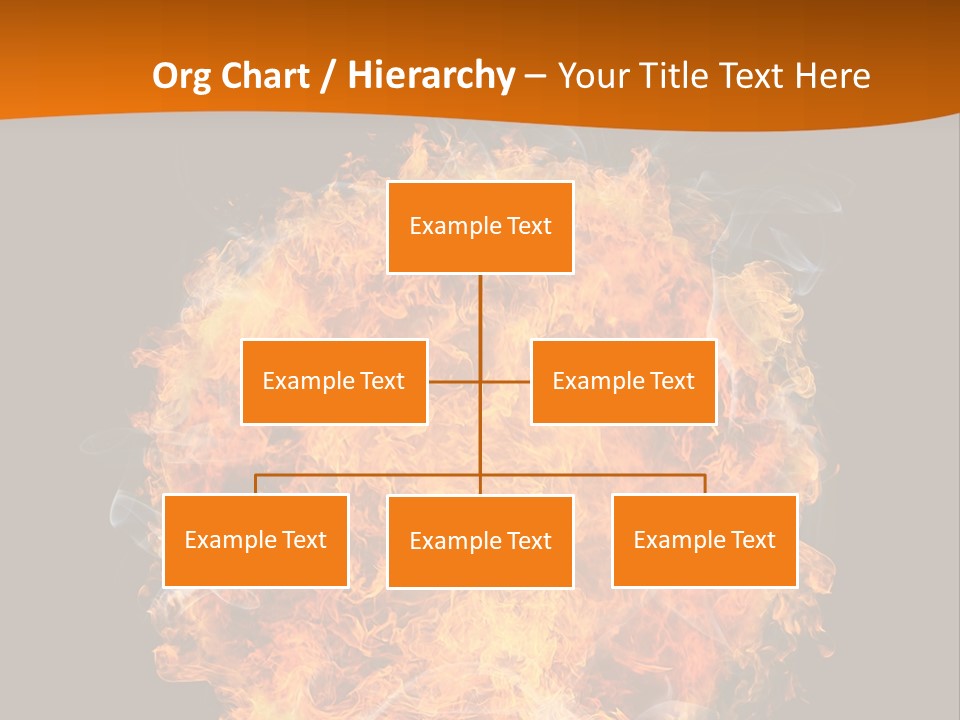 Org Chart / Hierarchy – Your Title Text Here

Example Text

Example Text

Example Text

Example Text

Example Text

Example Text